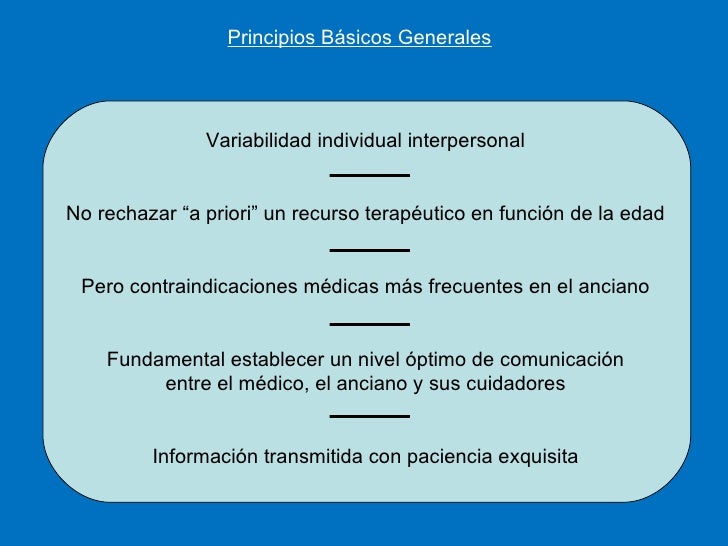 Principios Básicos Generales

Variabilidad individual interpersonal

No rechazar “a priori” un recurso terapéutico en función de la edad

Pero contraindicaciones médicas más frecuentes en el anciano

Fundamental establecer un nivel óptimo de comunicación entre el médico, el anciano y sus cuidadores

Información transmitida con paciencia exquisita